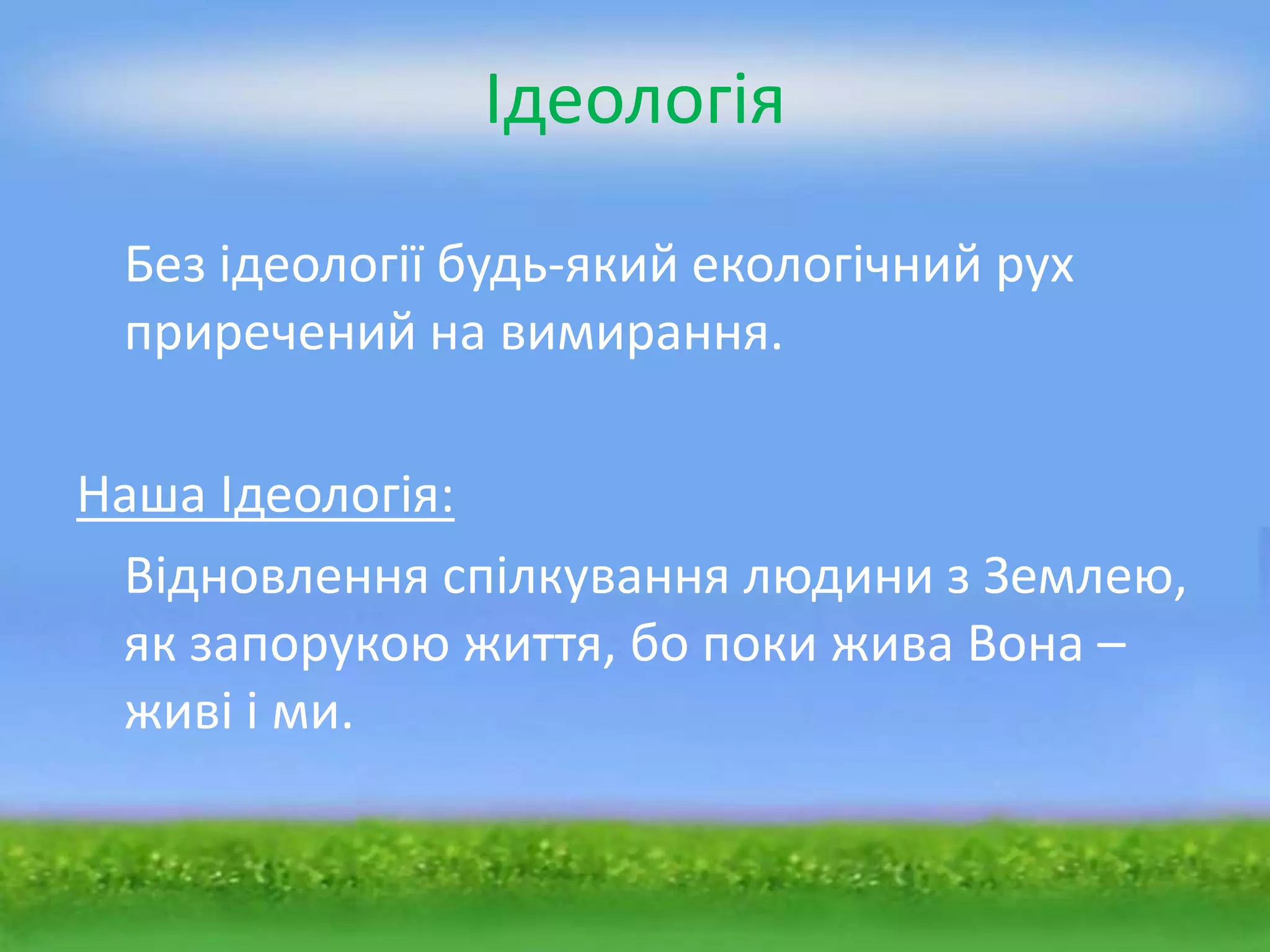 Ідеологія

Без ідеології будь-який екологічний рух приречений на вимирання.

Наша Ідеологія:

Відновлення спілкування людини з Землею, як запорукою життя, бо поки жива Вона – живі і ми.